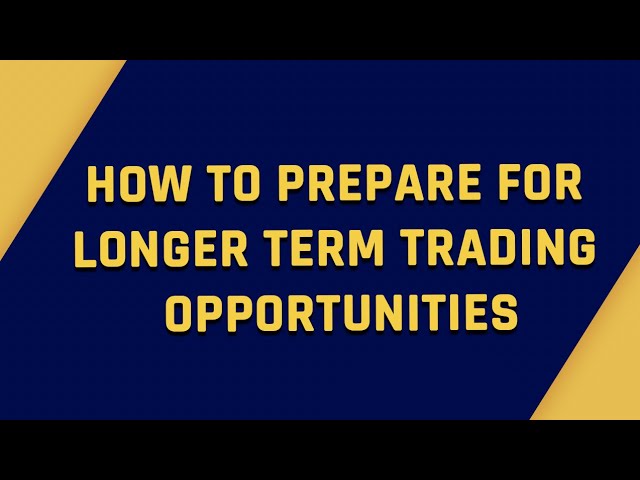 HOW TO PREPARE FOR LONGER TERM TRADING OPPORTUNITIES